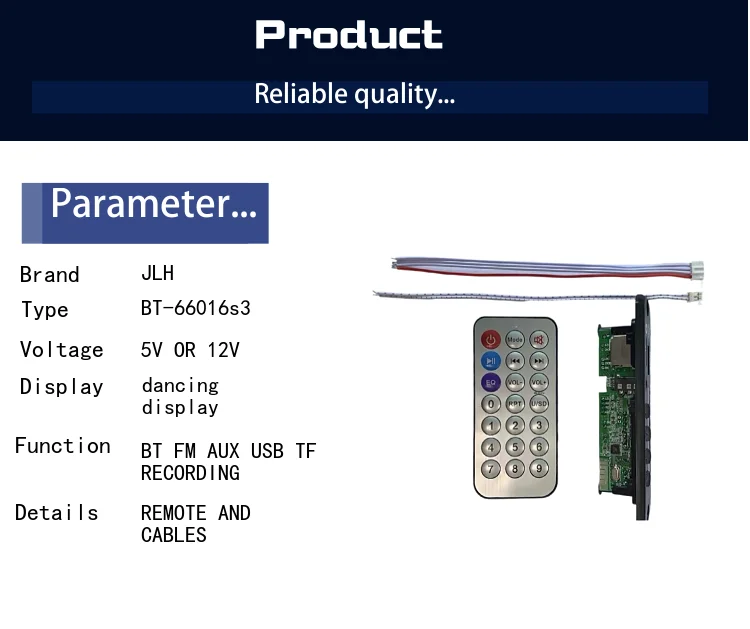 Product

Reliable quality...

Parameter...

| Brand | JLH |
|---|---|
| Type | BT-66016s3 |
| Voltage | 5V OR 12V |
| Display | dancing display |
| Function | BT FM AUX USB TF RECORDING |
| Details | REMOTE AND CABLES |

Mode
EQ
VOL-
VOL+
0
RPT
U/SD
1
2
3
4
5
6
7
8
9